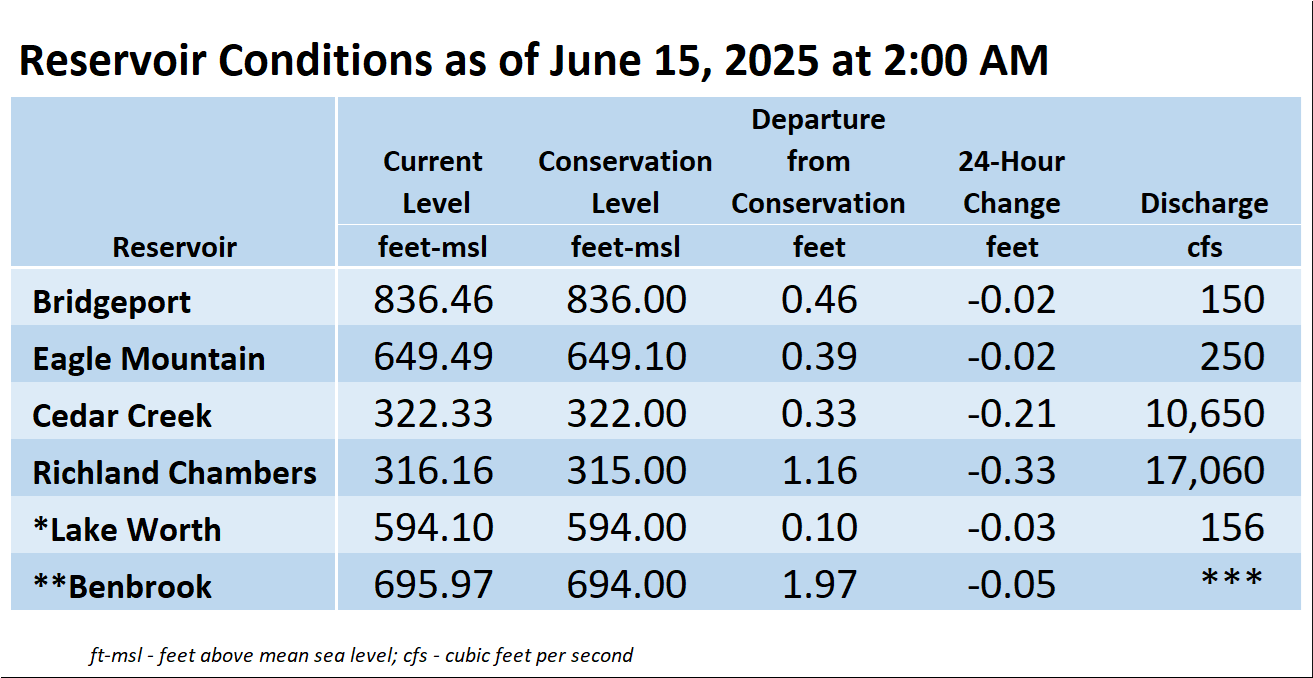 Reservoir Conditions as of June 15, 2025 at 2:00 AM

| Reservoir | Current Level feet-msl | Conservation Level feet-msl | Departure from Conservation feet | 24-Hour Change feet | Discharge cfs |
|---|---|---|---|---|---|
| Bridgeport | 836.46 | 836.00 | 0.46 | -0.02 | 150 |
| Eagle Mountain | 649.49 | 649.10 | 0.39 | -0.02 | 250 |
| Cedar Creek | 322.33 | 322.00 | 0.33 | -0.21 | 10,650 |
| Richland Chambers | 316.16 | 315.00 | 1.16 | -0.33 | 17,060 |
| *Lake Worth | 594.10 | 594.00 | 0.10 | -0.03 | 156 |
| **Benbrook | 695.97 | 694.00 | 1.97 | -0.05 | *** |

ft-msl - feet above mean sea level; cfs - cubic feet per second